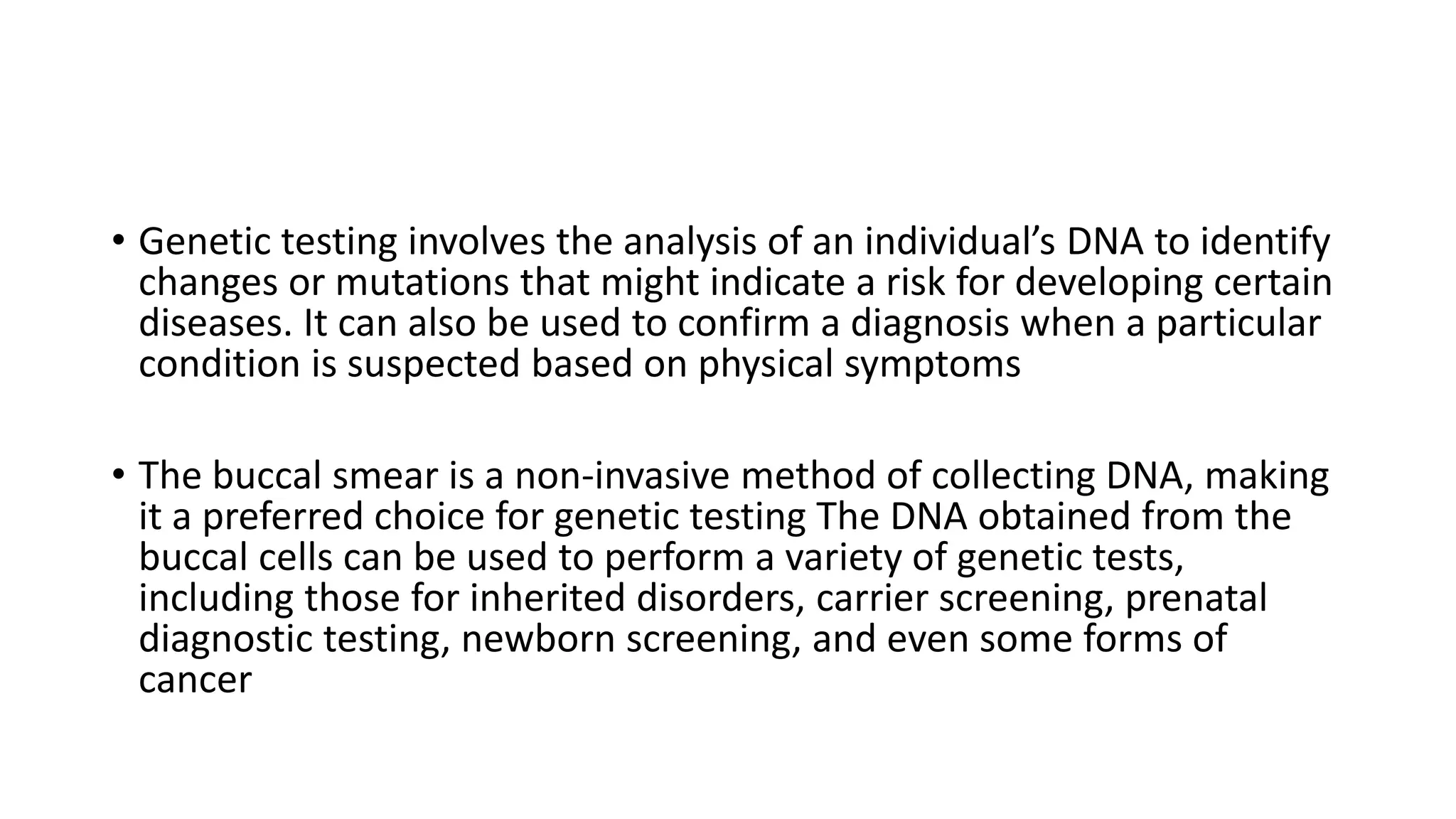 • Genetic testing involves the analysis of an individual’s DNA to identify changes or mutations that might indicate a risk for developing certain diseases. It can also be used to confirm a diagnosis when a particular condition is suspected based on physical symptoms

• The buccal smear is a non-invasive method of collecting DNA, making it a preferred choice for genetic testing The DNA obtained from the buccal cells can be used to perform a variety of genetic tests, including those for inherited disorders, carrier screening, prenatal diagnostic testing, newborn screening, and even some forms of cancer